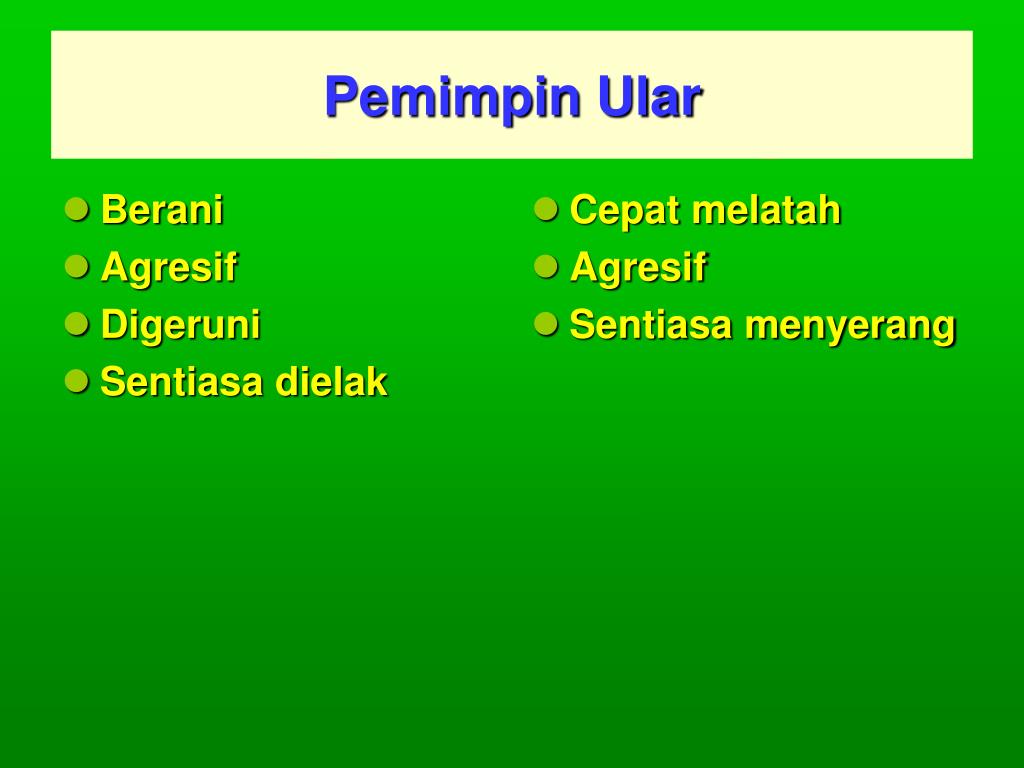 Pemimpin Ular

- Berani
- Agresif
- Digeruni
- Sentiasa dielak

- Cepat melatah
- Agresif
- Sentiasa menyerang